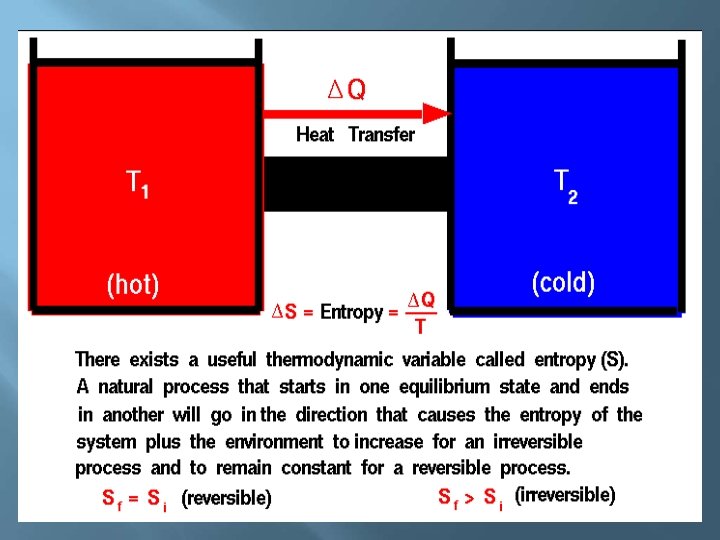 $\Delta Q$

Heat Transfer

$T_1$

(hot)

$T_2$

(cold)

$\Delta S$ = Entropy = $\frac{\Delta Q}{T}$

There exists a useful thermodynamic variable called entropy (S). A natural process that starts in one equilibrium state and ends in another will go in the direction that causes the entropy of the system plus the environment to increase for an irreversible process and to remain constant for a reversible process.

$S_f = S_i$ (reversible)

$S_f > S_i$ (irreversible)